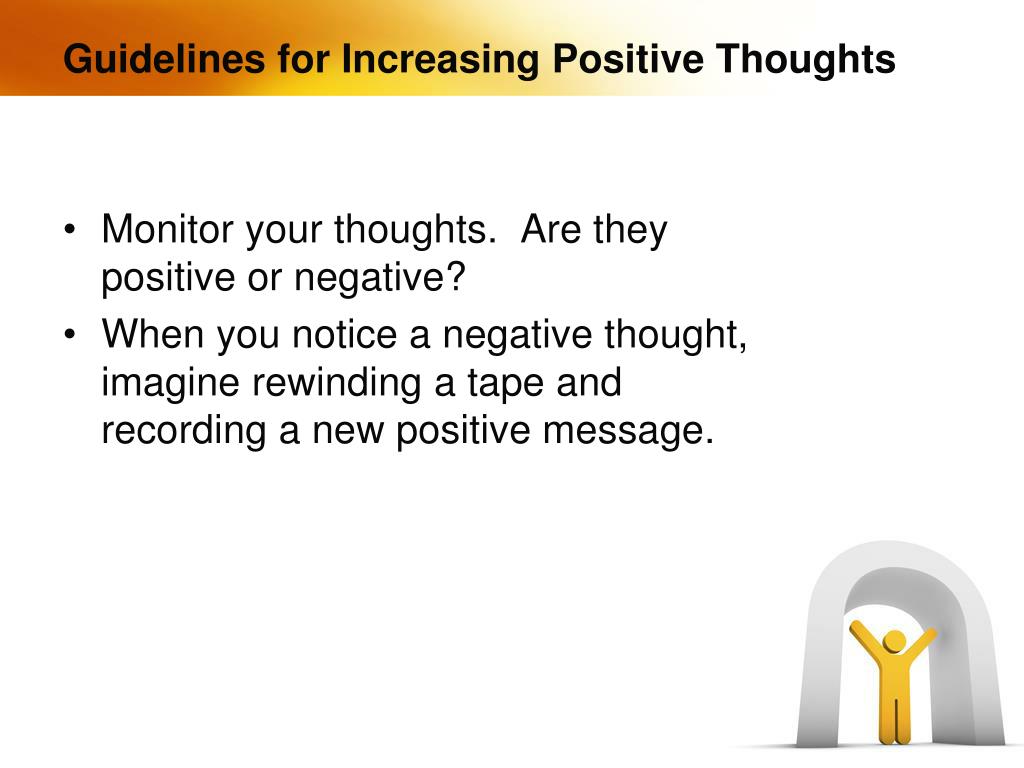 Guidelines for Increasing Positive Thoughts

• Monitor your thoughts. Are they positive or negative?
• When you notice a negative thought, imagine rewinding a tape and recording a new positive message.